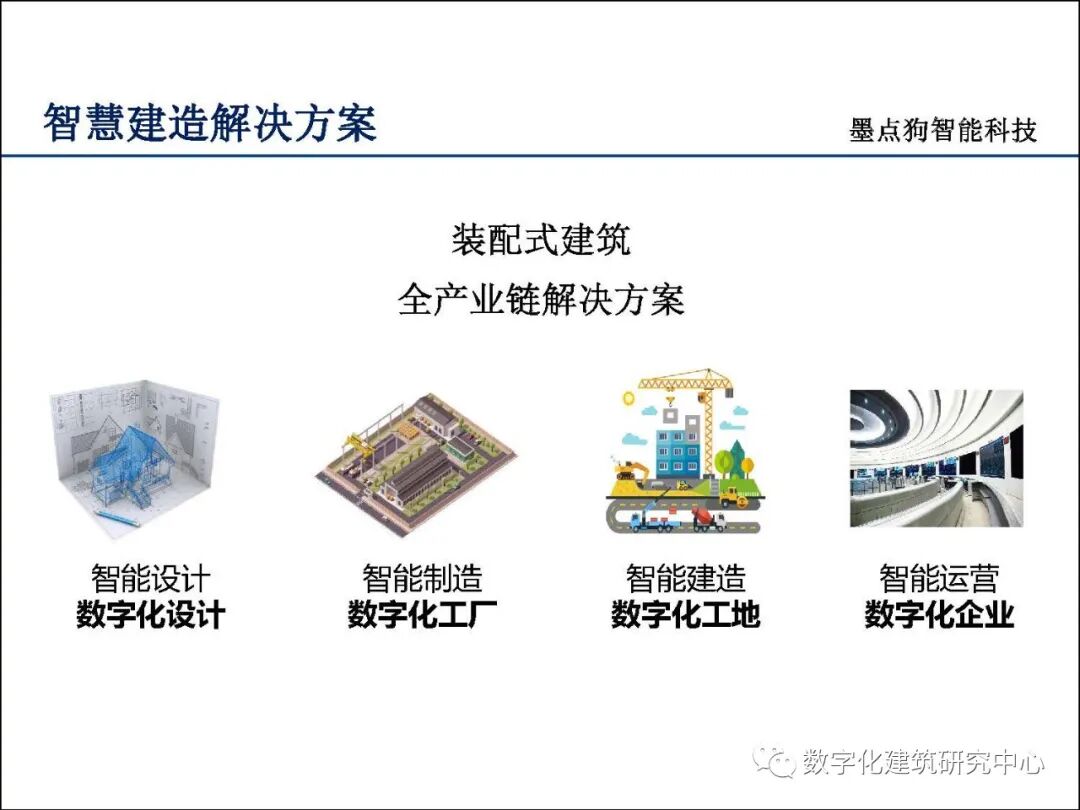 智慧建造解决方案

墨点狗智能科技

装配式建筑
全产业链解决方案

智能设计
数字化设计

智能制造
数字化工厂

智能建造
数字化工地

智能运营
数字化企业

数字化建筑研究中心